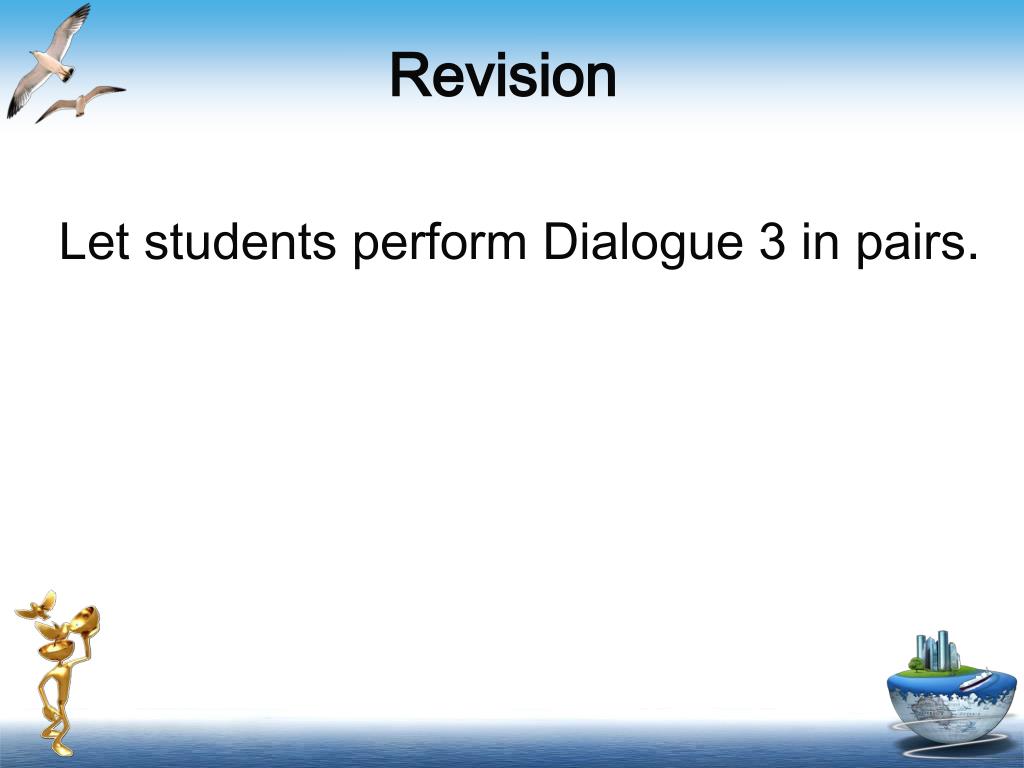 Revision

Let students perform Dialogue 3 in pairs.